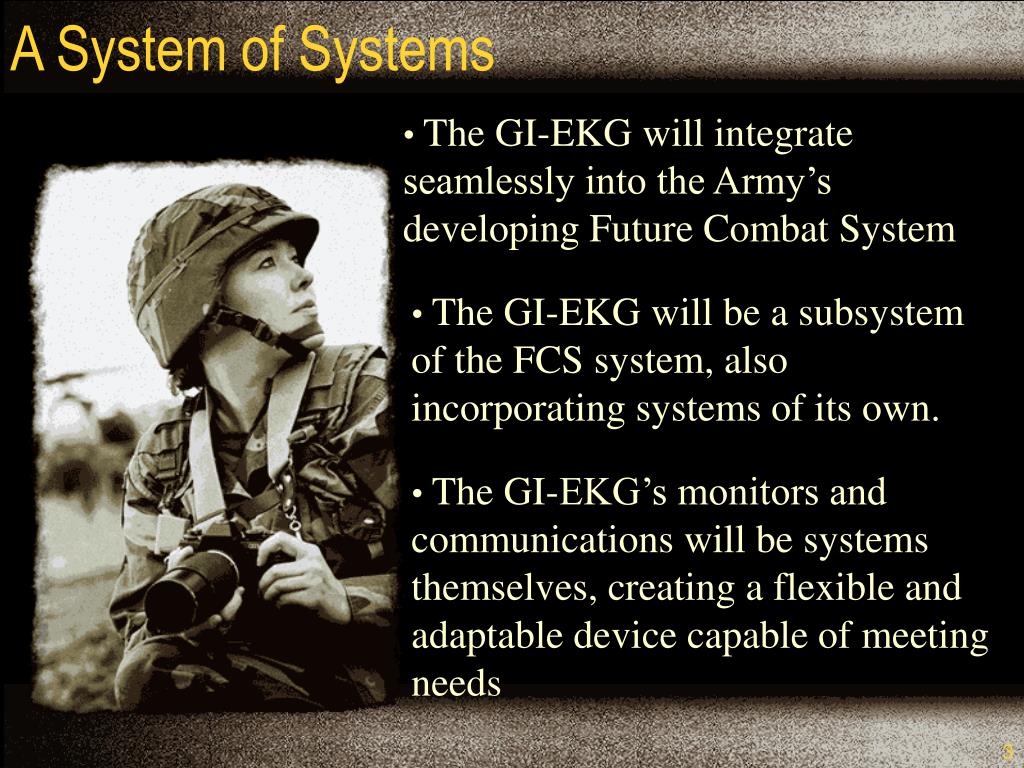 A System of Systems

• The GI-EKG will integrate seamlessly into the Army’s developing Future Combat System

• The GI-EKG will be a subsystem of the FCS system, also incorporating systems of its own.

• The GI-EKG’s monitors and communications will be systems themselves, creating a flexible and adaptable device capable of meeting needs

3